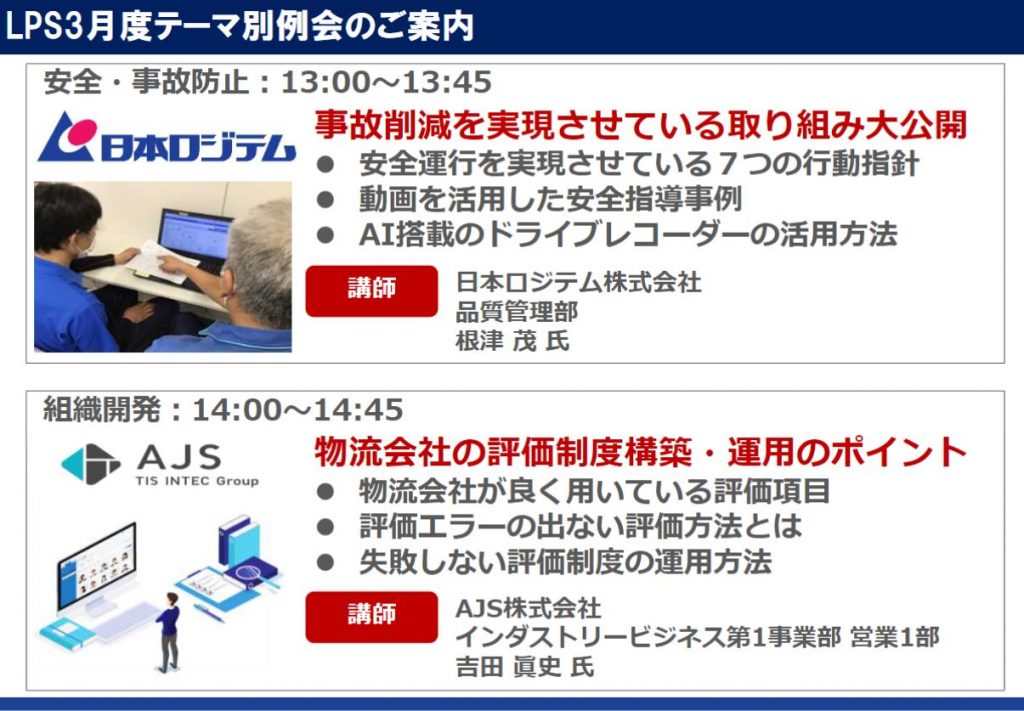 LPS3月度テーマ別例会のご案内

安全・事故防止：13:00～13:45

日本ロジテム

事故削減を実現させている取り組み大公開

● 安全運行を実現させている７つの行動指針
● 動画を活用した安全指導事例
● AI搭載のドライブレコーダーの活用方法

講師

日本ロジテム株式会社
品質管理部
根津 茂 氏

組織開発：14:00～14:45

AJS
TIS INTEC Group

物流会社の評価制度構築・運用のポイント

● 物流会社が良く用いている評価項目
● 評価エラーの出ない評価方法とは
● 失敗しない評価制度の運用方法

講師

AJS株式会社
インダストリービジネス第1事業部 営業1部
吉田 眞史 氏